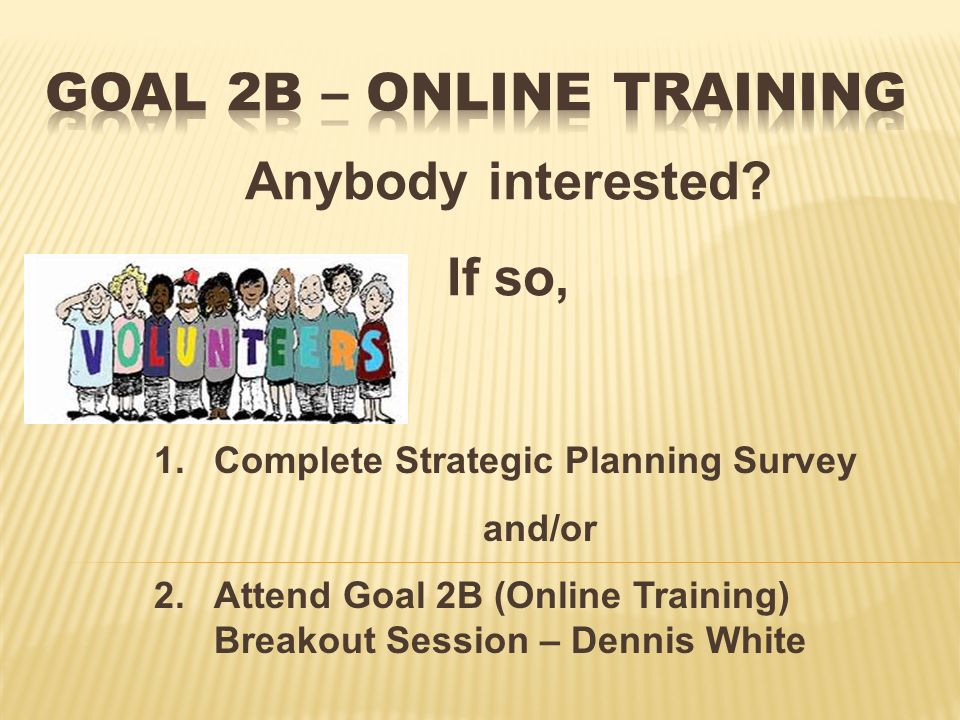 GOAL 2B – ONLINE TRAINING

Anybody interested?

If so,

VOLUNTEERS

1. Complete Strategic Planning Survey

and/or

2. Attend Goal 2B (Online Training) Breakout Session – Dennis White